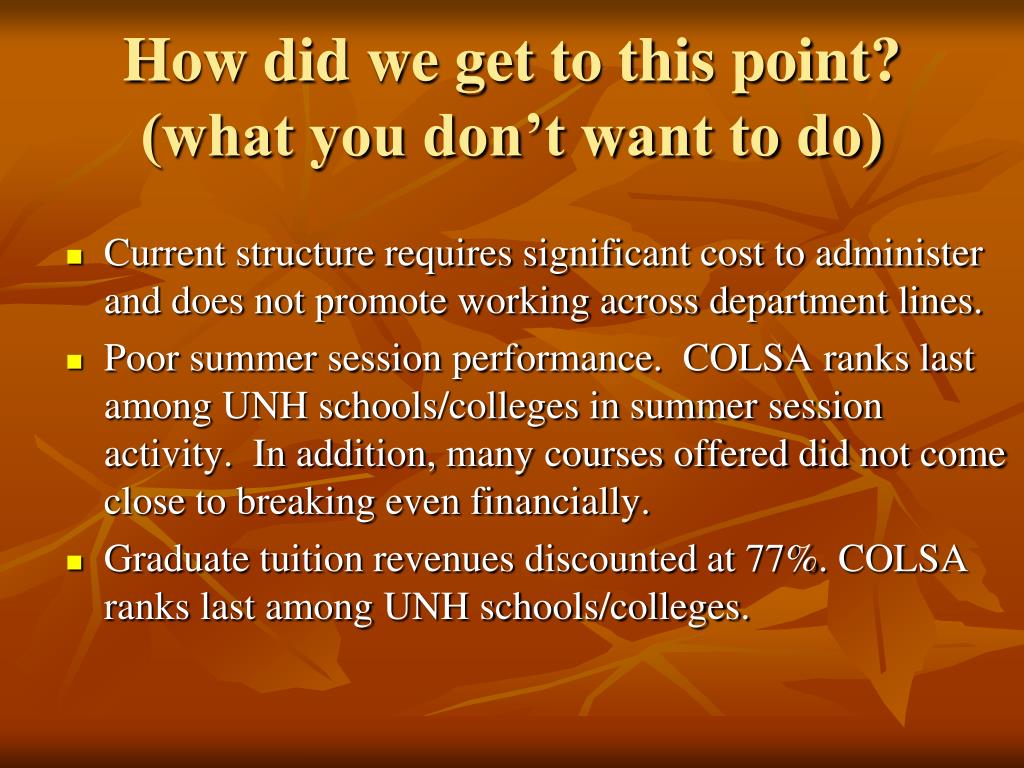 How did we get to this point?
(what you don’t want to do)

- Current structure requires significant cost to administer and does not promote working across department lines.
- Poor summer session performance.  COLSA ranks last among UNH schools/colleges in summer session activity.  In addition, many courses offered did not come close to breaking even financially.
- Graduate tuition revenues discounted at 77%. COLSA ranks last among UNH schools/colleges.